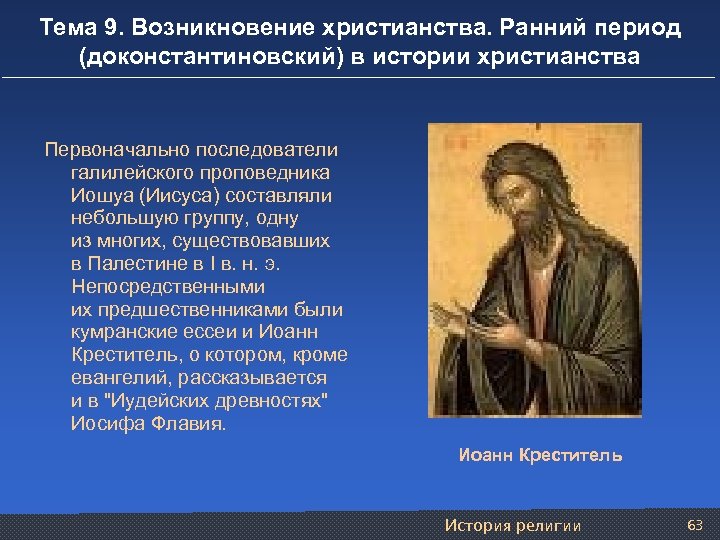 Тема 9. Возникновение христианства. Ранний период (доконстантиновский) в истории христианства

Первоначально последователи галилейского проповедника Иошуа (Иисуса) составляли небольшую группу, одну из многих, существовавших в Палестине в I в. н. э. Непосредственными их предшественниками были кумранские ессеи и Иоанн Креститель, о котором, кроме евангелий, рассказывается и в "Иудейских древностях" Иосифа Флавия.

Иоанн Креститель

История религии

63